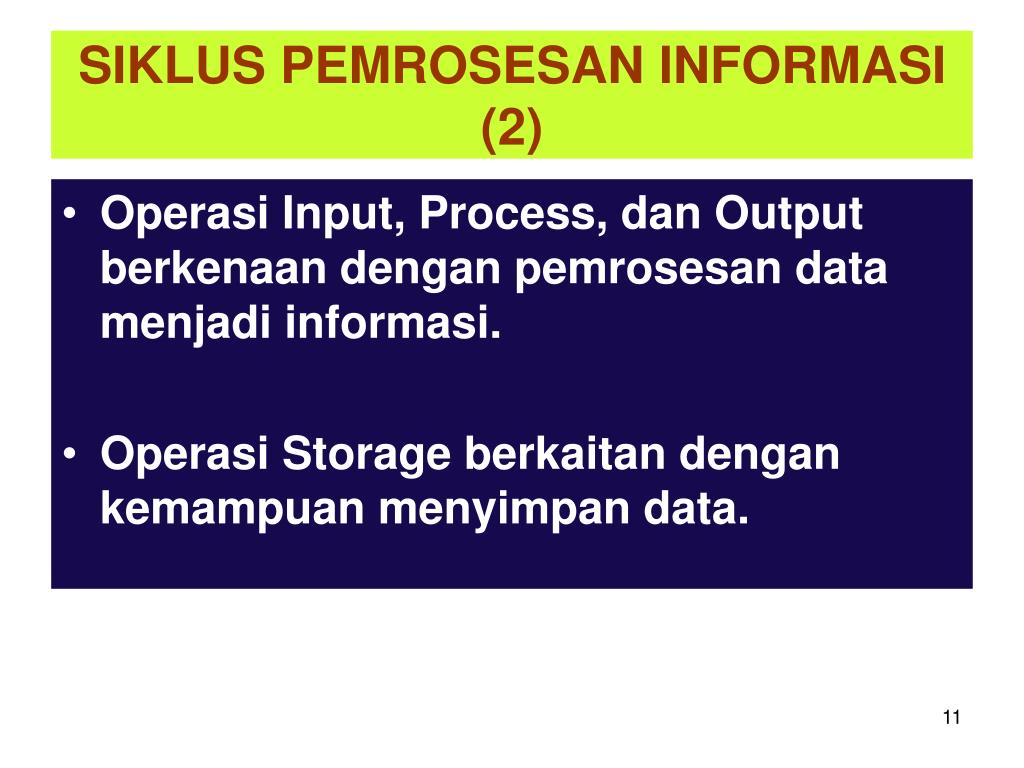 SIKLUS PEMROSESAN INFORMASI (2)

• Operasi Input, Process, dan Output berkenaan dengan pemrosesan data menjadi informasi.

• Operasi Storage berkaitan dengan kemampuan menyimpan data.

11